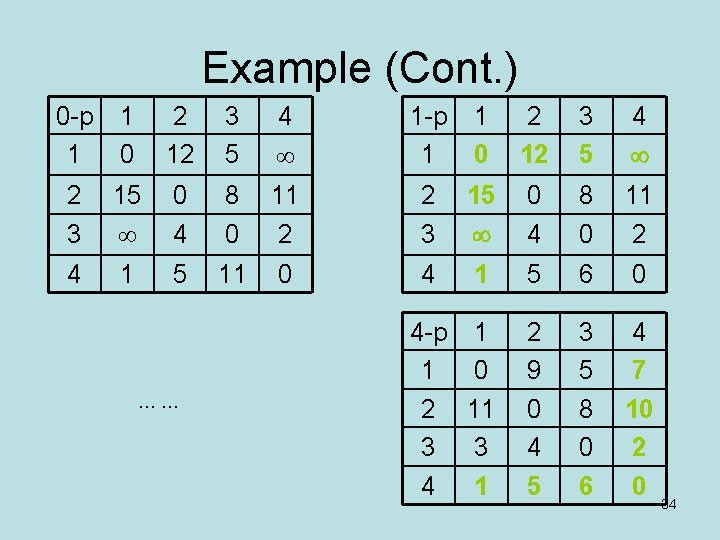 Example (Cont.)

| 0-p | 1 | 2 | 3 | 4 |
|---|---|---|---|---|
| 1 | 0 | 12 | 5 | $\infty$ |
| 2 | 15 | 0 | 8 | 11 |
| 3 | $\infty$ | 4 | 0 | 2 |
| 4 | 1 | 5 | 11 | 0 |

| 1-p | 1 | 2 | 3 | 4 |
|---|---|---|---|---|
| 1 | 0 | 12 | 5 | $\infty$ |
| 2 | 15 | 0 | 8 | 11 |
| 3 | $\infty$ | 4 | 0 | 2 |
| 4 | 1 | 5 | 6 | 0 |

... ...

| 4-p | 1 | 2 | 3 | 4 |
|---|---|---|---|---|
| 1 | 0 | 9 | 5 | 7 |
| 2 | 11 | 0 | 8 | 10 |
| 3 | 3 | 4 | 0 | 2 |
| 4 | 1 | 5 | 6 | 0 |

34